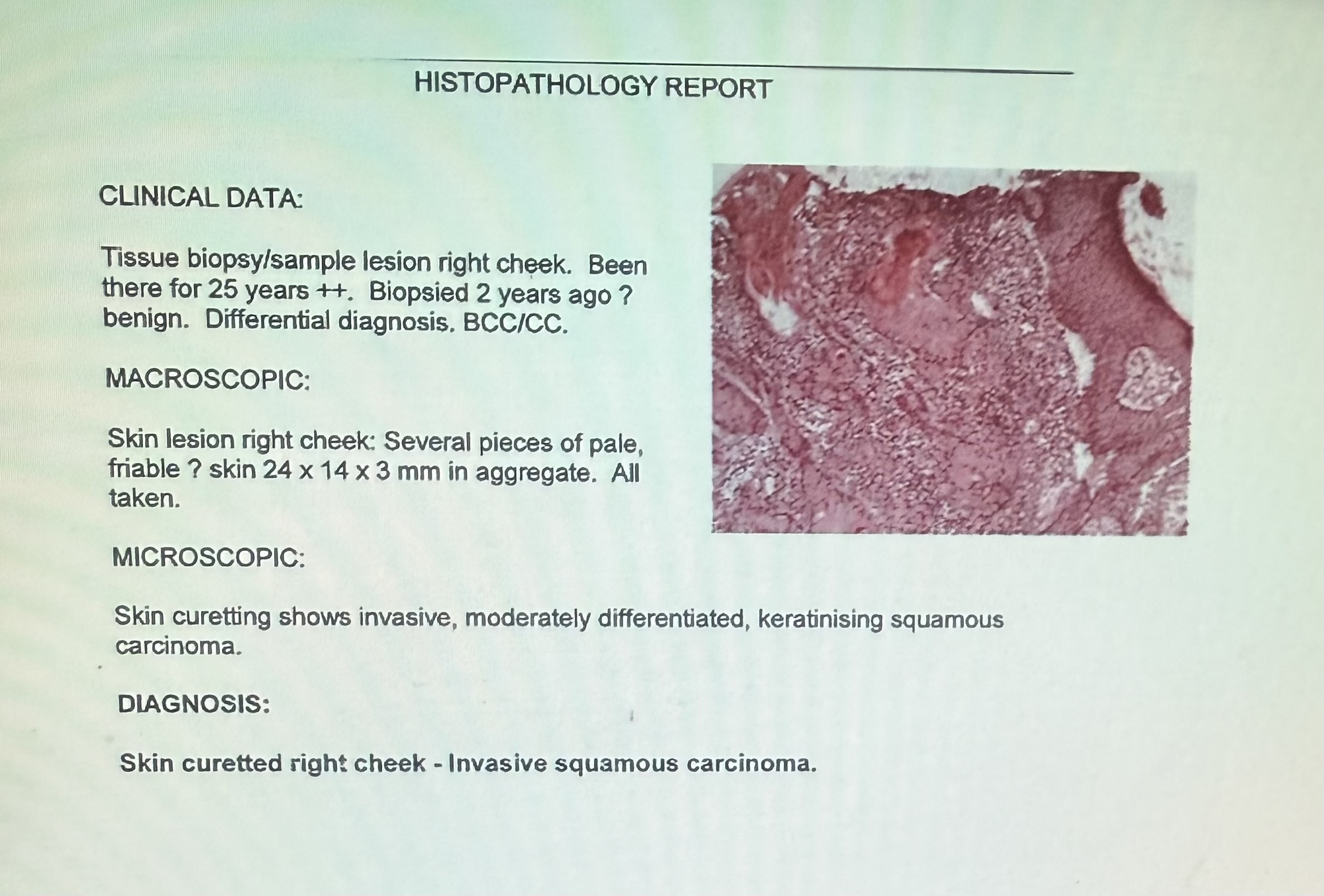 HISTOPATHOLOGY REPORT

CLINICAL DATA:

Tissue biopsy/sample lesion right cheek. Been there for 25 years ++. Biopsied 2 years ago ? benign. Differential diagnosis. BCC/CC.

MACROSCOPIC:

Skin lesion right cheek: Several pieces of pale, friable ? skin 24 x 14 x 3 mm in aggregate. All taken.

MICROSCOPIC:

Skin curetting shows invasive, moderately differentiated, keratinising squamous carcinoma.

DIAGNOSIS:

Skin curetted right cheek - Invasive squamous carcinoma.